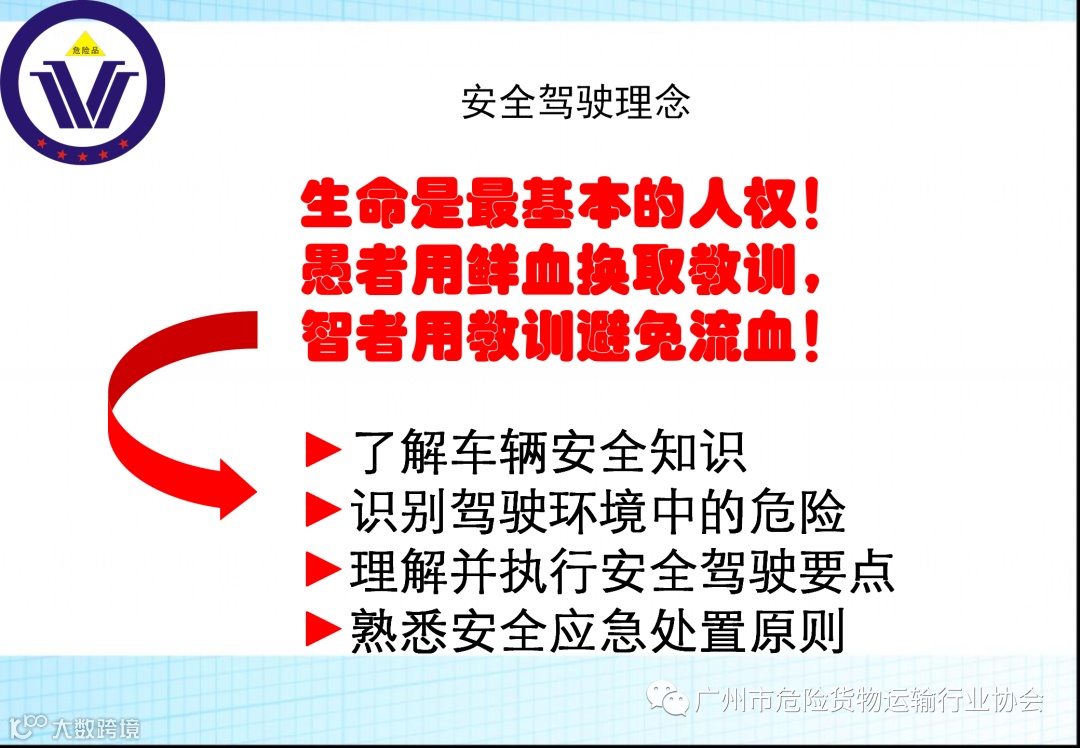 危险品

安全驾驶理念

生命是最基本的人权！
愚者用鲜血换取教训，
智者用教训避免流血！

▶了解车辆安全知识
▶识别驾驶环境中的危险
▶理解并执行安全驾驶要点
▶熟悉安全应急处置原则

广州市危险货物运输行业协会

大数跨境